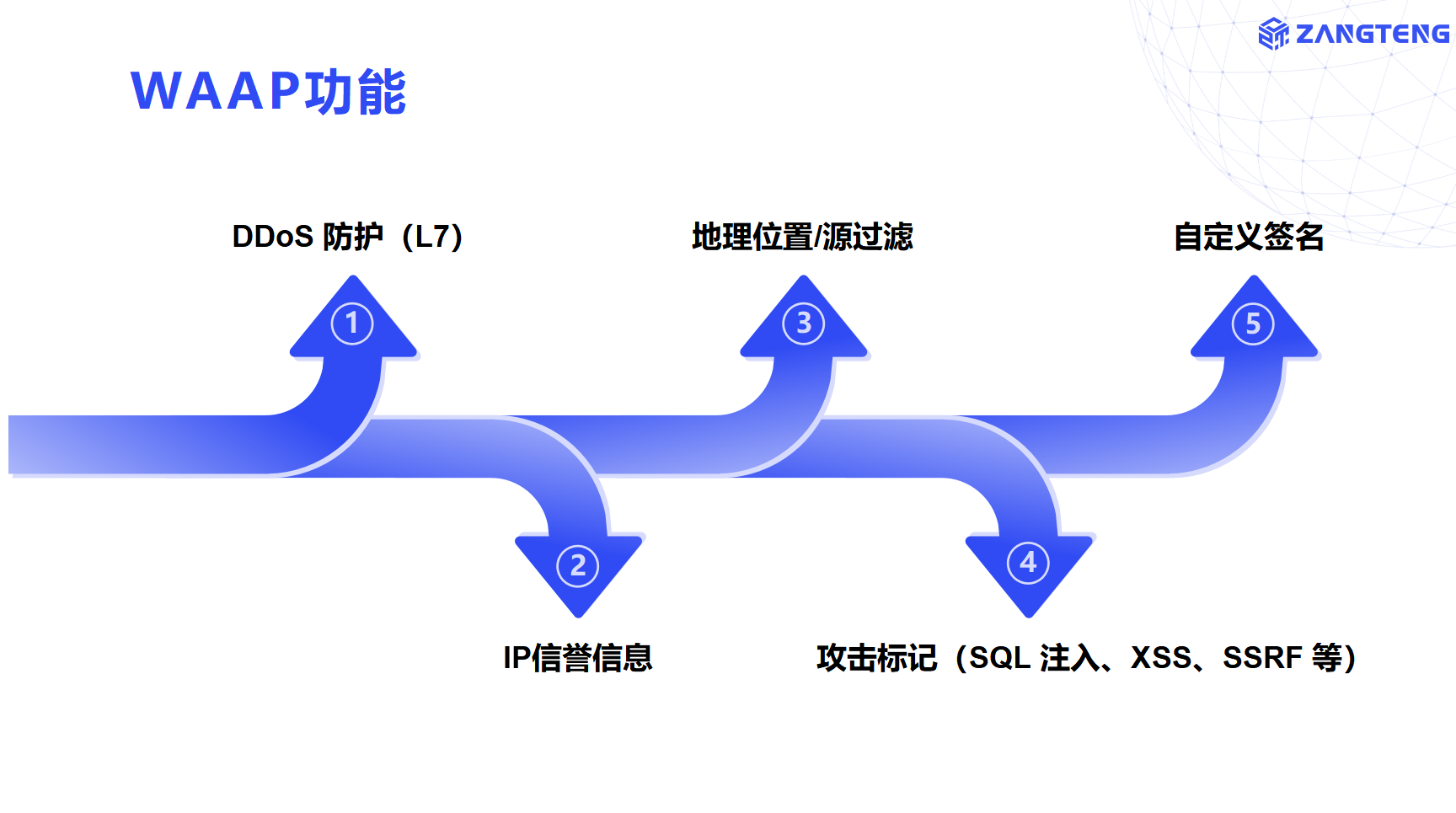 ZANGTENG

WAAP功能

DDoS 防护（L7）

地理位置/源过滤

自定义签名

1

3

5

2

4

IP信誉信息

攻击标记（SQL 注入、XSS、SSRF 等）